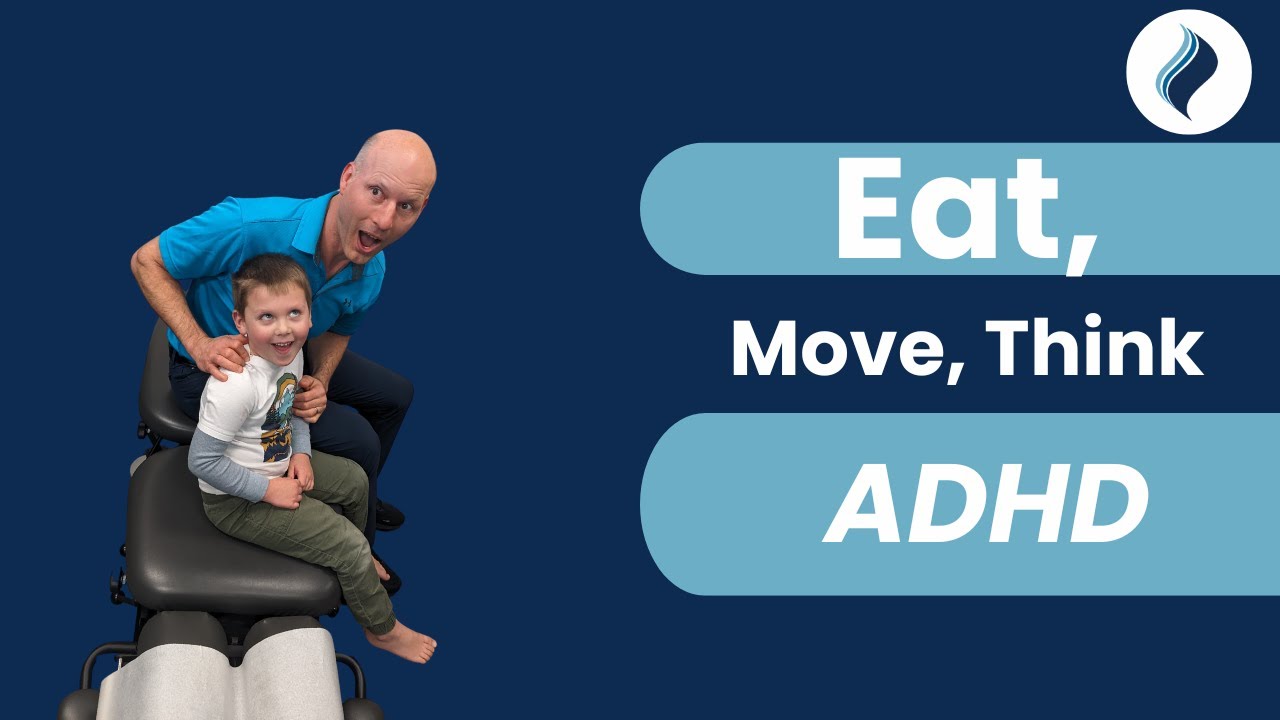 Eat,

Move, Think

ADHD